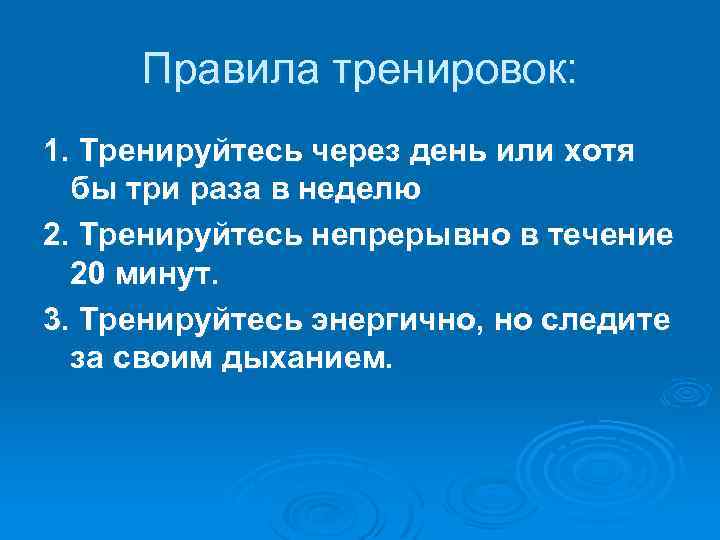 Правила тренировок:

1. Тренируйтесь через день или хотя бы три раза в неделю

2. Тренируйтесь непрерывно в течение 20 минут.

3. Тренируйтесь энергично, но следите за своим дыханием.